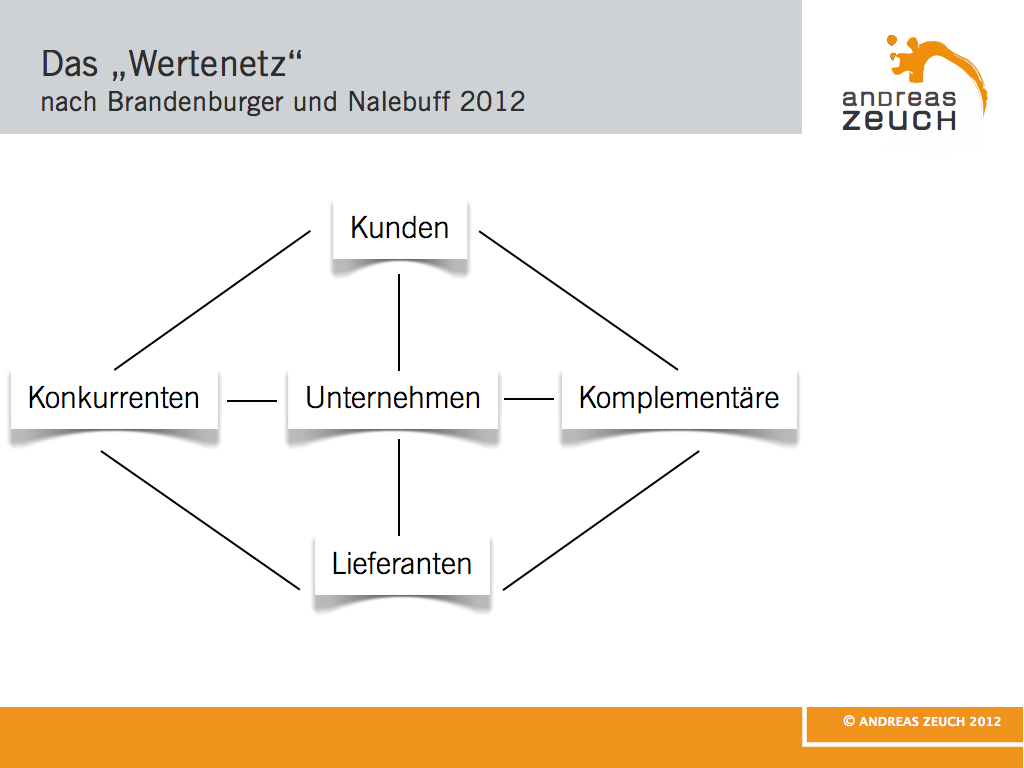 Das „Wertenetz“
nach Brandenburger und Nalebuff 2012

andreas
ZEUCH

Kunden

Konkurrenten

Unternehmen

Komplementäre

Lieferanten

© ANDREAS ZEUCH 2012